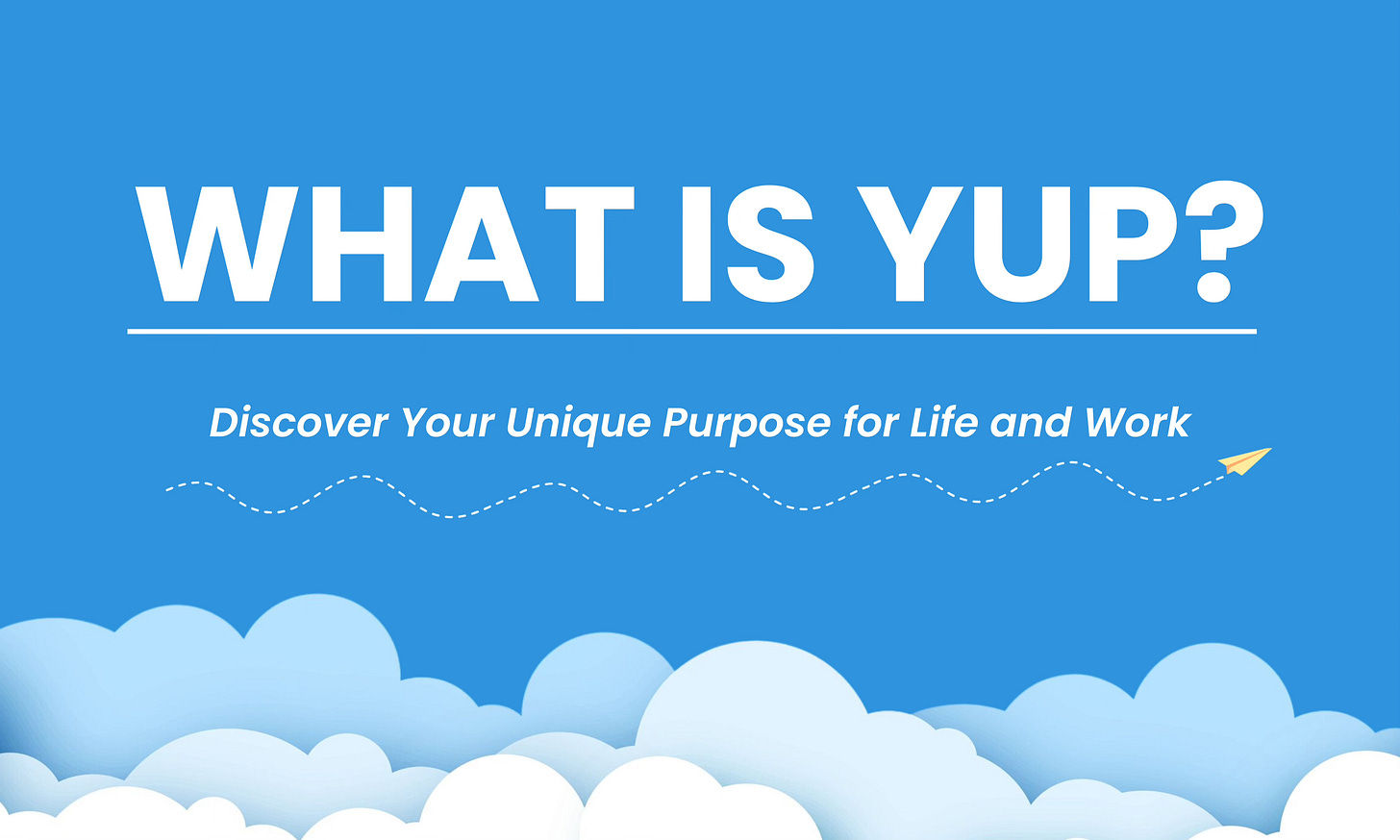 WHAT IS YUP?

Discover Your Unique Purpose for Life and Work